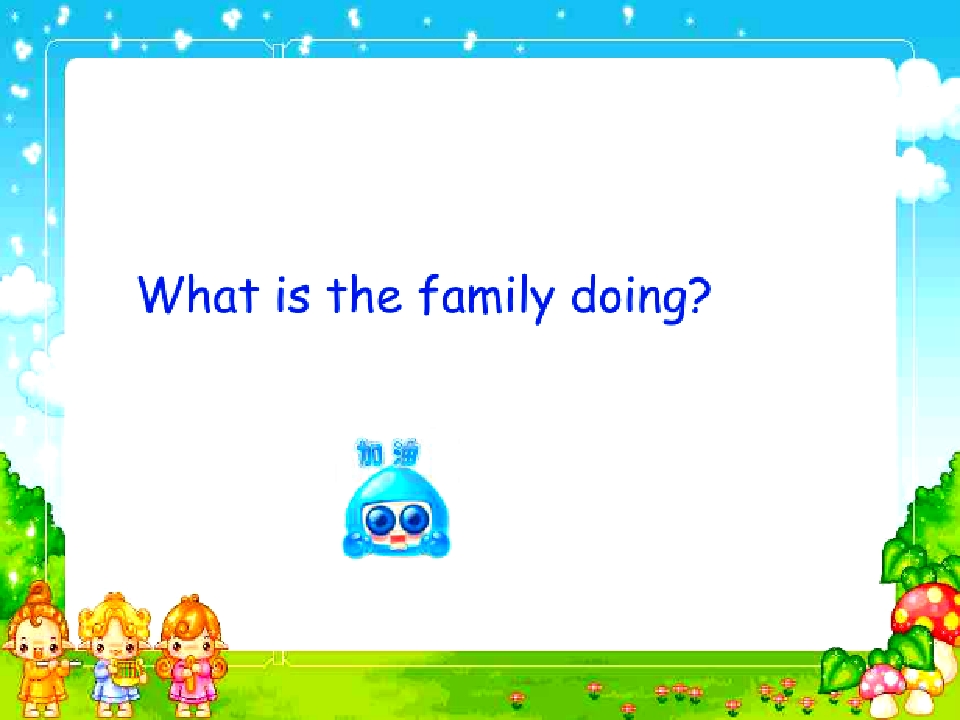 What is the family doing?

加油